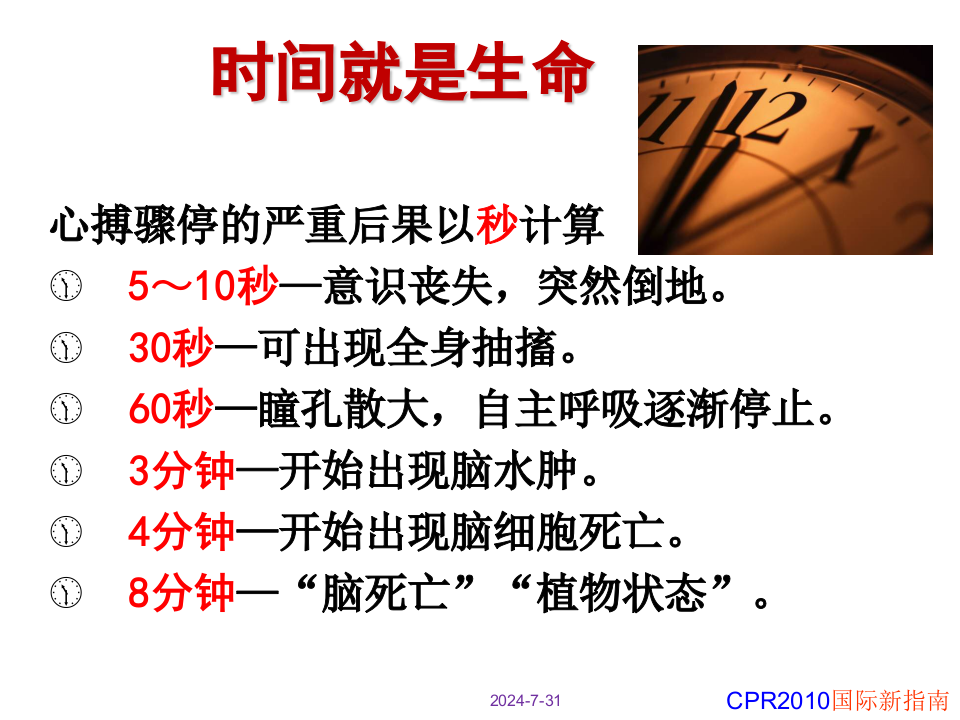 时间就是生命

心搏骤停的严重后果以秒计算

5～10秒—意识丧失，突然倒地。

30秒—可出现全身抽搐。

60秒—瞳孔散大，自主呼吸逐渐停止。

3分钟—开始出现脑水肿。

4分钟—开始出现脑细胞死亡。

8分钟—“脑死亡”“植物状态”。

2024-7-31

CPR2010国际新指南